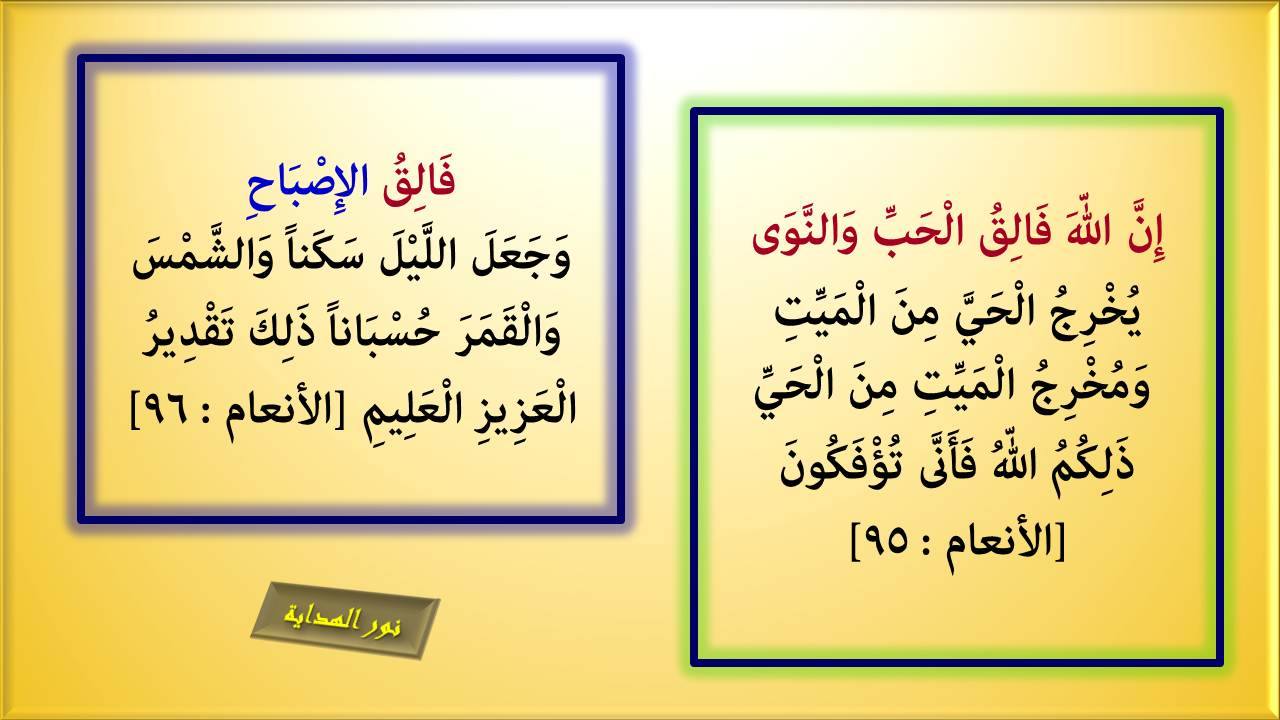 إِنَّ اللّهَ فَالِقُ الْحَبِّ وَالنَّوَى
يُخْرِجُ الْحَيَّ مِنَ الْمَيِّتِ وَمُخْرِجُ الْمَيِّتِ مِنَ الْحَيِّ ذَلِكُمُ اللّهُ فَأَنَّى تُؤْفَكُونَ
[الأنعام : ٩٥]

فَالِقُ الإِصْبَاحِ
وَجَعَلَ اللَّيْلَ سَكَناً وَالشَّمْسَ وَالْقَمَرَ حُسْبَاناً ذَلِكَ تَقْدِيرُ الْعَزِيزِ الْعَلِيمِ [الأنعام : ٩٦]

نور الهداية